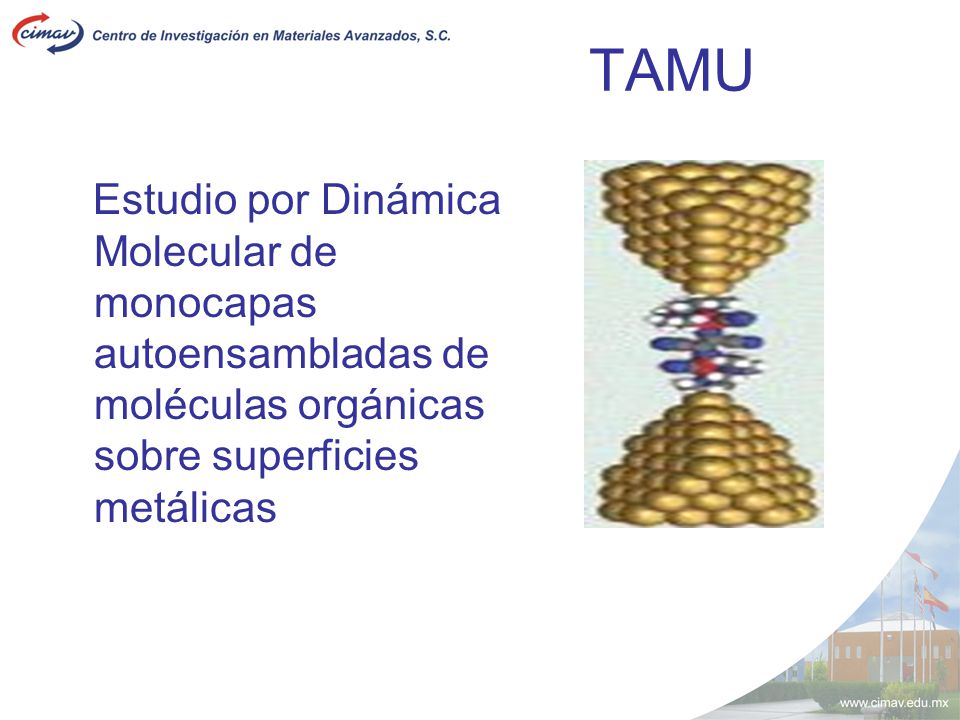 cimav Centro de Investigación en Materiales Avanzados, S.C.

TAMU

Estudio por Dinámica Molecular de monocapas autoensambladas de moléculas orgánicas sobre superficies metálicas

www.cimav.edu.mx